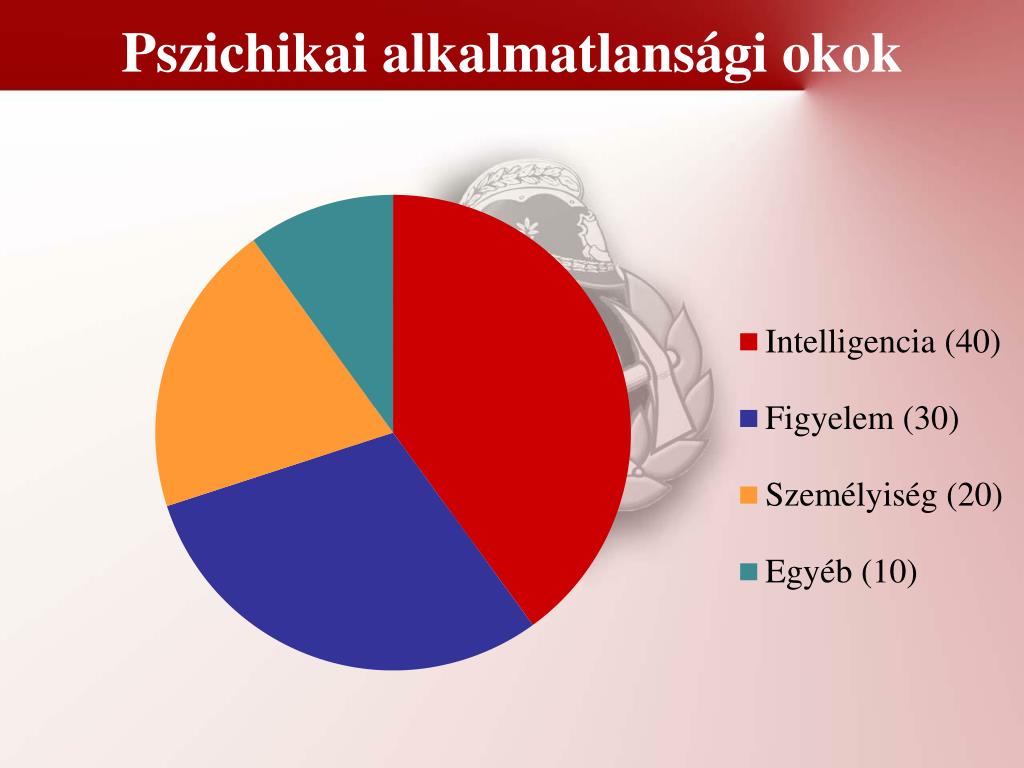 Pszichikai alkalmatlansági okok

Intelligencia (40)
Figyelem (30)
Személyiség (20)
Egyéb (10)